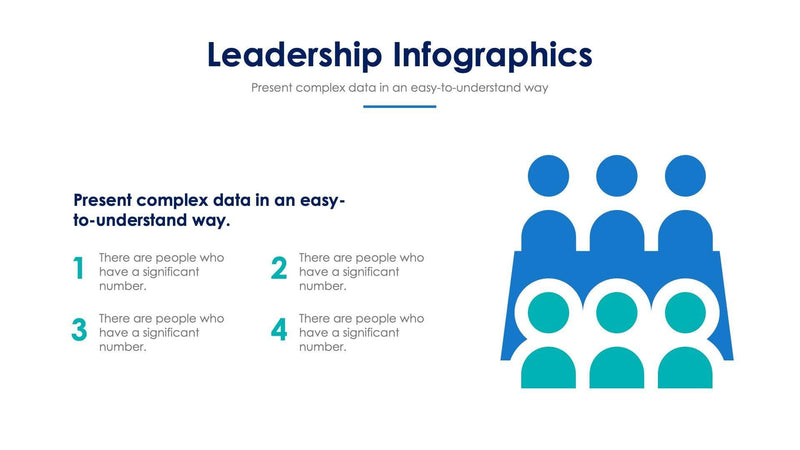 Leadership Infographics

Present complex data in an easy-to-understand way

Present complex data in an easy-to-understand way.

1 There are people who have a significant number.

2 There are people who have a significant number.

3 There are people who have a significant number.

4 There are people who have a significant number.